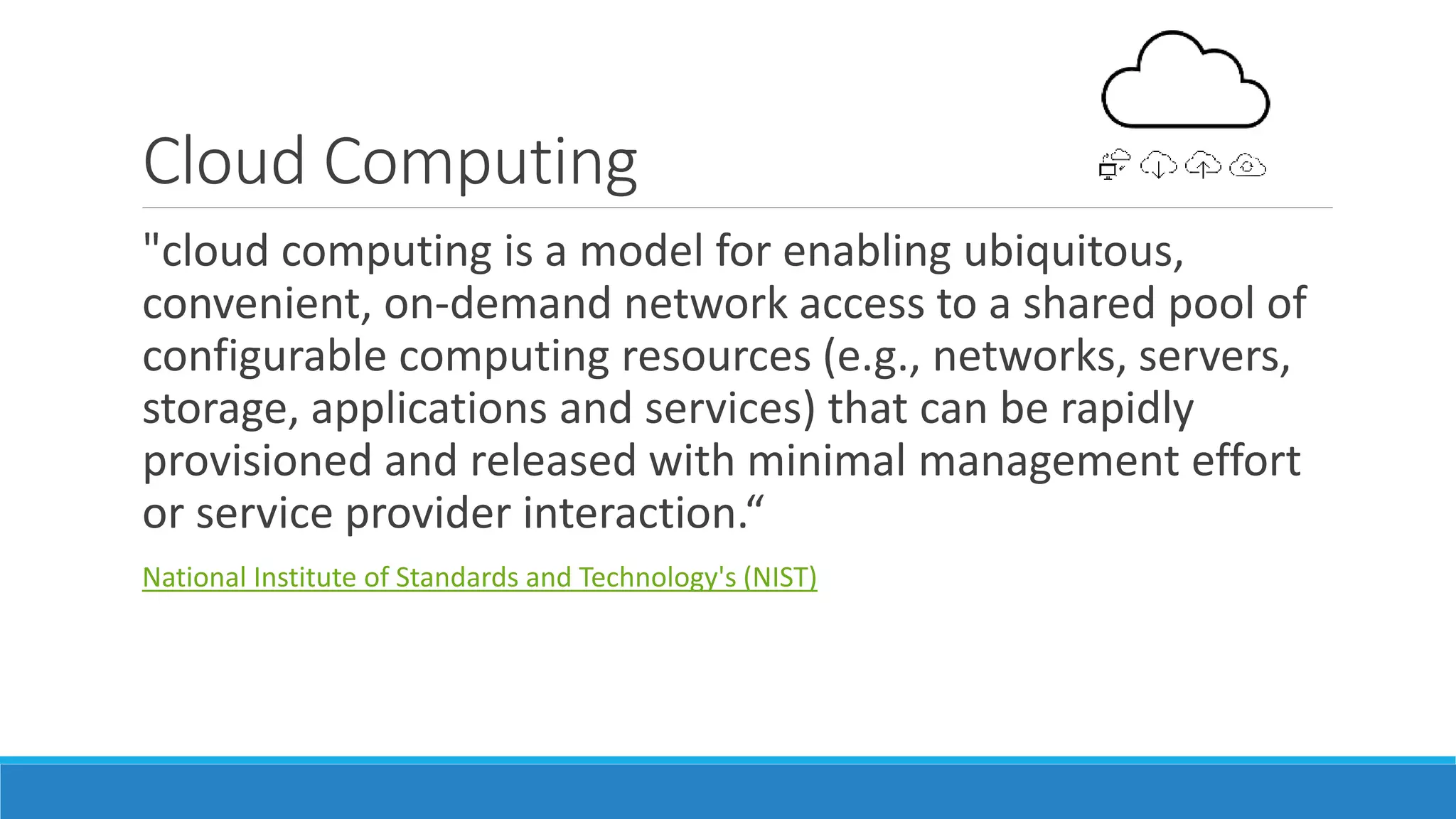 Cloud Computing

"cloud computing is a model for enabling ubiquitous, convenient, on-demand network access to a shared pool of configurable computing resources (e.g., networks, servers, storage, applications and services) that can be rapidly provisioned and released with minimal management effort or service provider interaction.“

National Institute of Standards and Technology's (NIST)